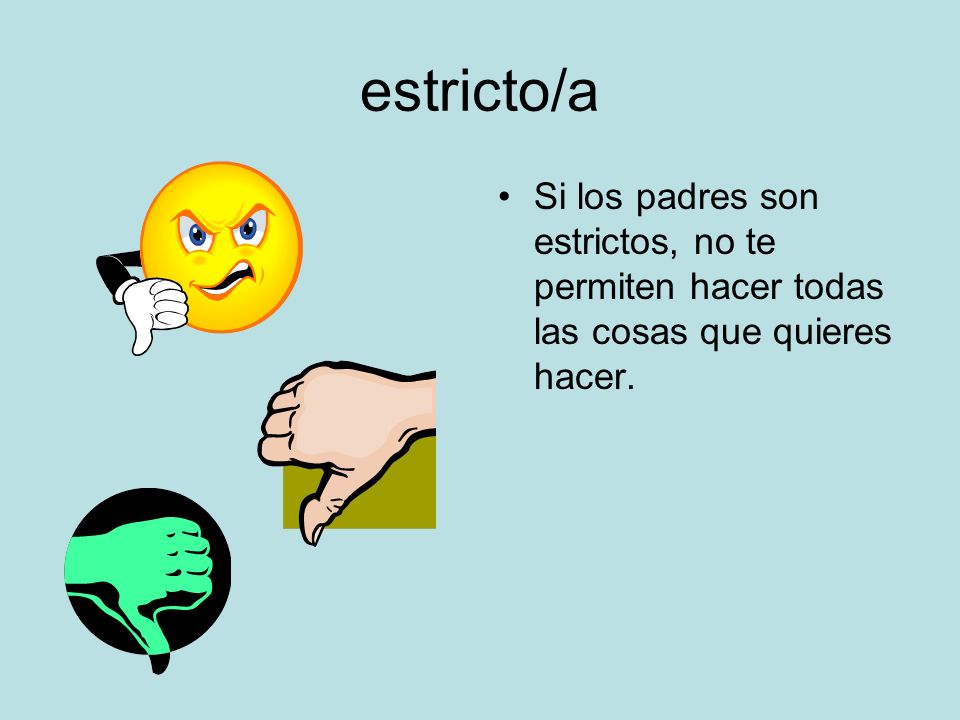 estricto/a

• Si los padres son estrictos, no te permiten hacer todas las cosas que quieres hacer.